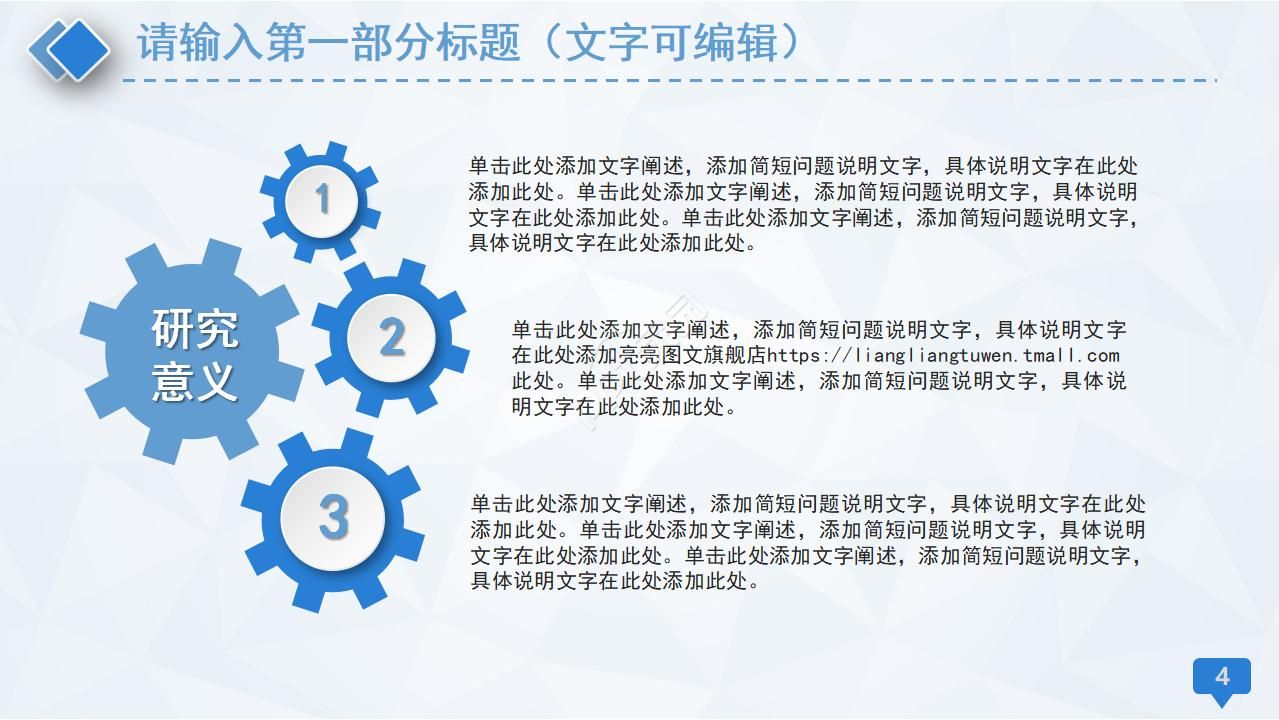 请输入第一部分标题（文字可编辑）

研究意义

1

单击此处添加文字阐述，添加简短问题说明文字，具体说明文字在此处添加此处。单击此处添加文字阐述，添加简短问题说明文字，具体说明文字在此处添加此处。单击此处添加文字阐述，添加简短问题说明文字，具体说明文字在此处添加此处。

2

单击此处添加文字阐述，添加简短问题说明文字，具体说明文字在此处添加亮亮图文旗舰店https://liangliangtuwen.tmall.com此处。单击此处添加文字阐述，添加简短问题说明文字，具体说明文字在此处添加此处。

3

单击此处添加文字阐述，添加简短问题说明文字，具体说明文字在此处添加此处。单击此处添加文字阐述，添加简短问题说明文字，具体说明文字在此处添加此处。单击此处添加文字阐述，添加简短问题说明文字，具体说明文字在此处添加此处。

4